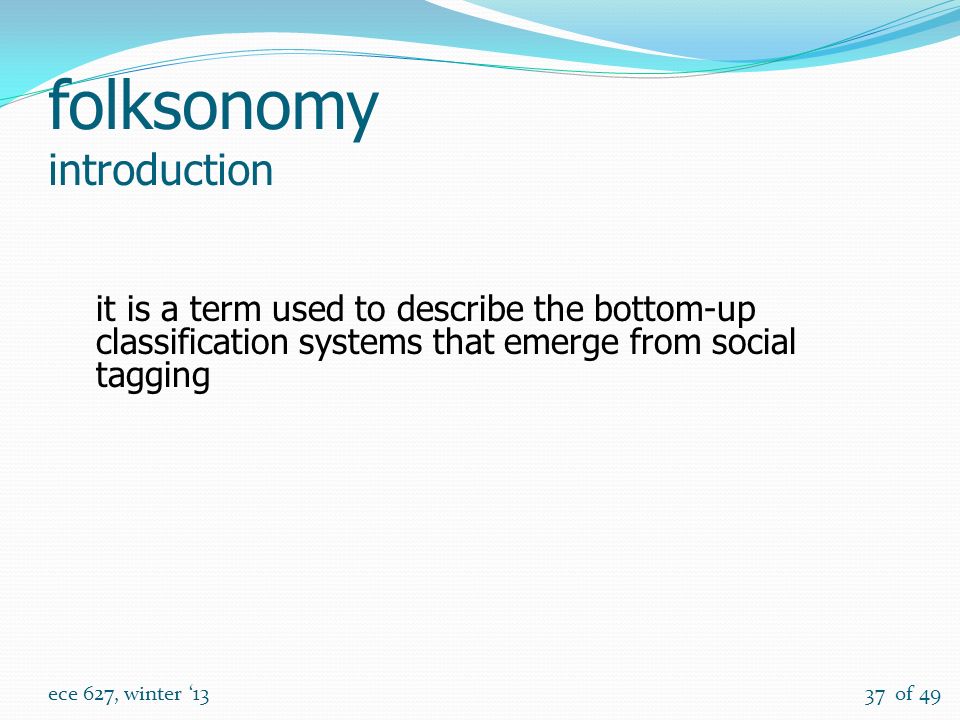 folksonomy
introduction

it is a term used to describe the bottom-up classification systems that emerge from social tagging

ece 627, winter ‘13

37 of 49